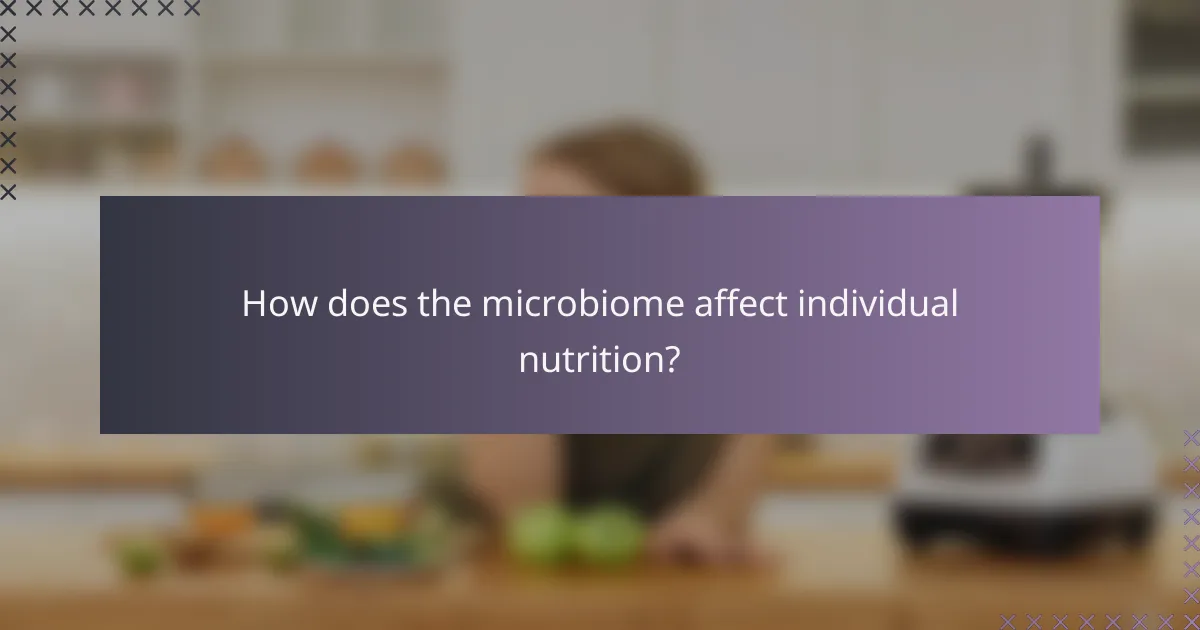 How does the microbiome affect individual nutrition?